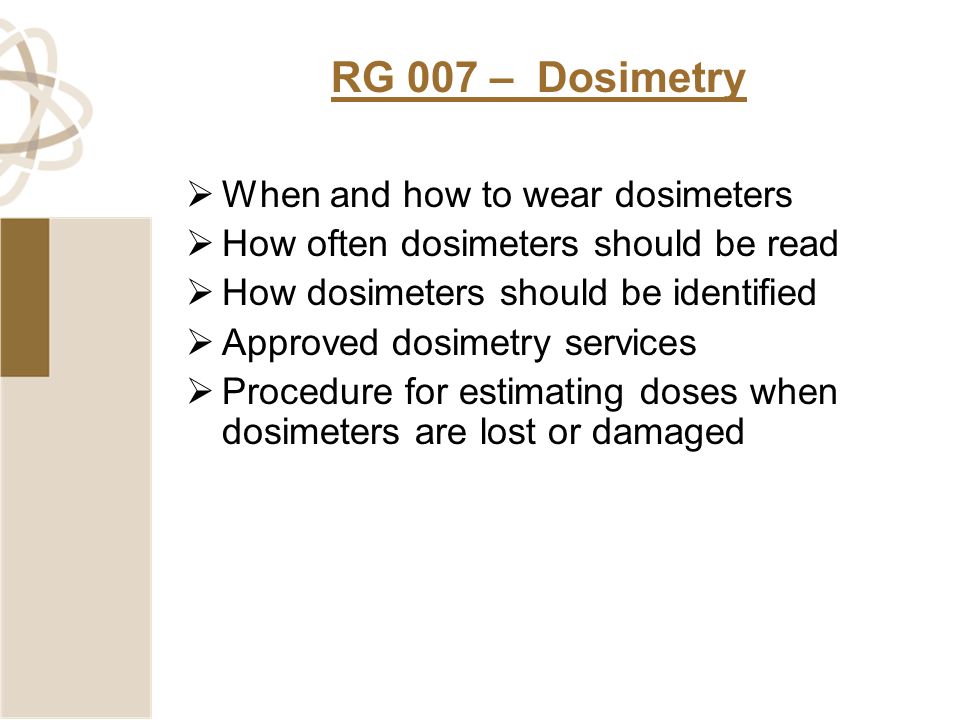 RG 007 – Dosimetry

➢ When and how to wear dosimeters
➢ How often dosimeters should be read
➢ How dosimeters should be identified
➢ Approved dosimetry services
➢ Procedure for estimating doses when dosimeters are lost or damaged